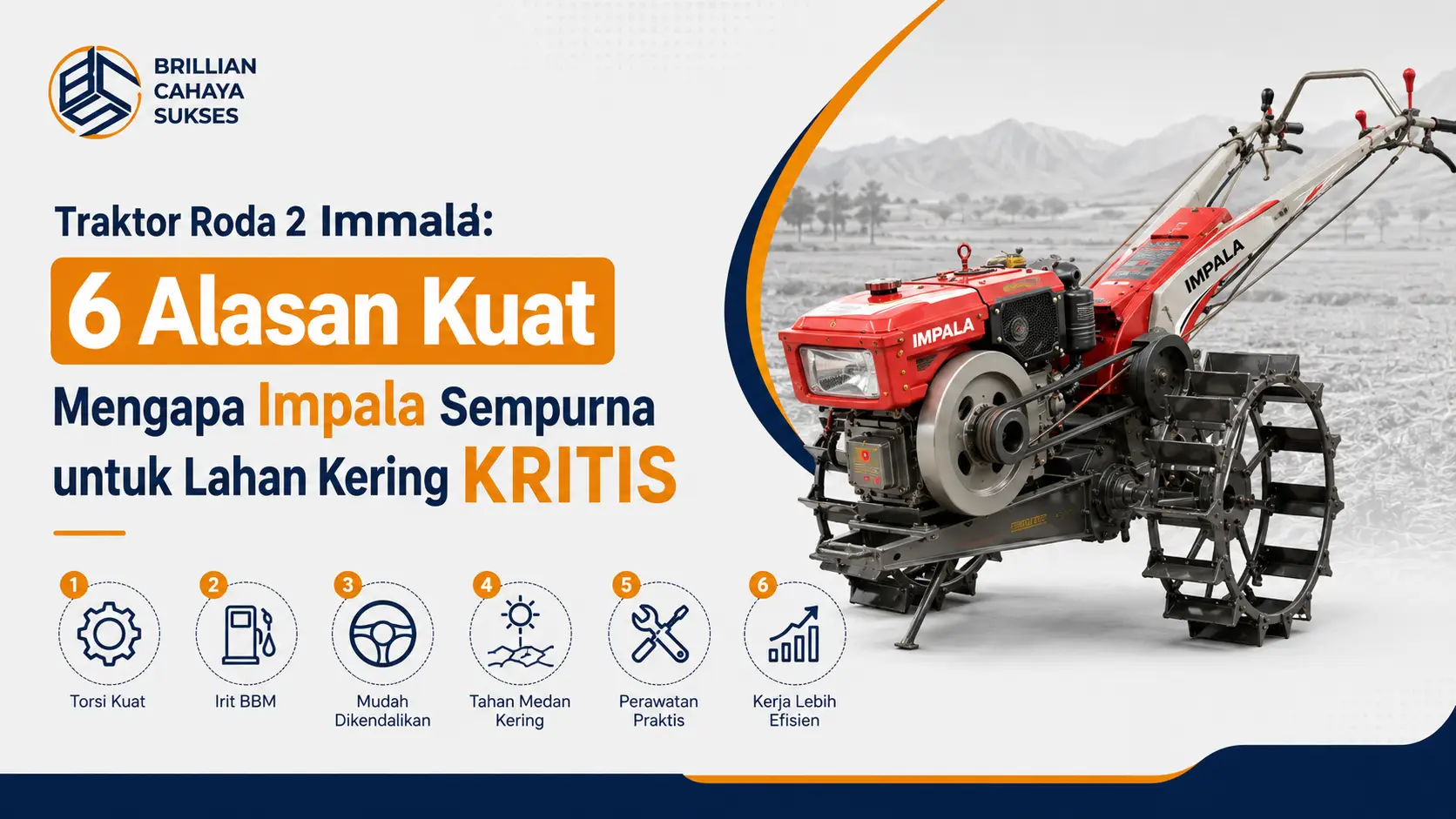 BRILLIAN CAHAYA SUKSES

Traktor Roda 2 Immala:

6 Alasan Kuat

Mengapa Impala Sempurna untuk Lahan Kering KRITIS

1 Torsi Kuat

2 Irit BBM

3 Mudah Dikendalikan

4 Tahan Medan Kering

5 Perawatan Praktis

6 Kerja Lebih Efisien

IMPALA

IMPALA